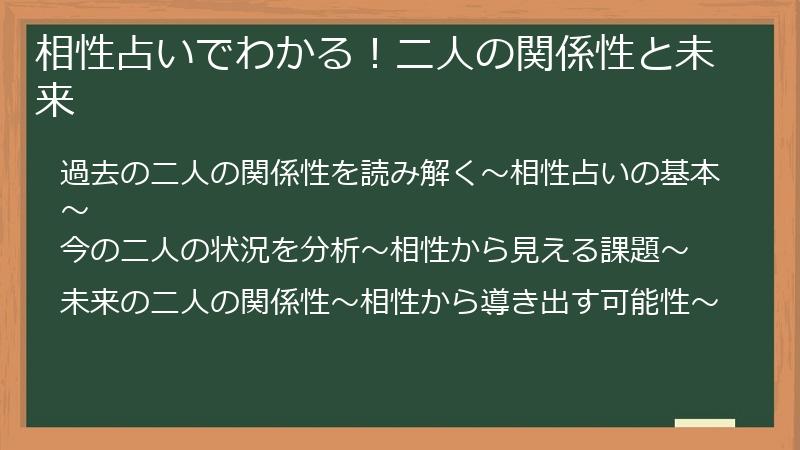 相性占いでわかる！二人の関係性と未来

過去の二人の関係性を読み解く～相性占いの基本～

今の二人の状況を分析～相性から見える課題～

未来の二人の関係性～相性から導き出す可能性～